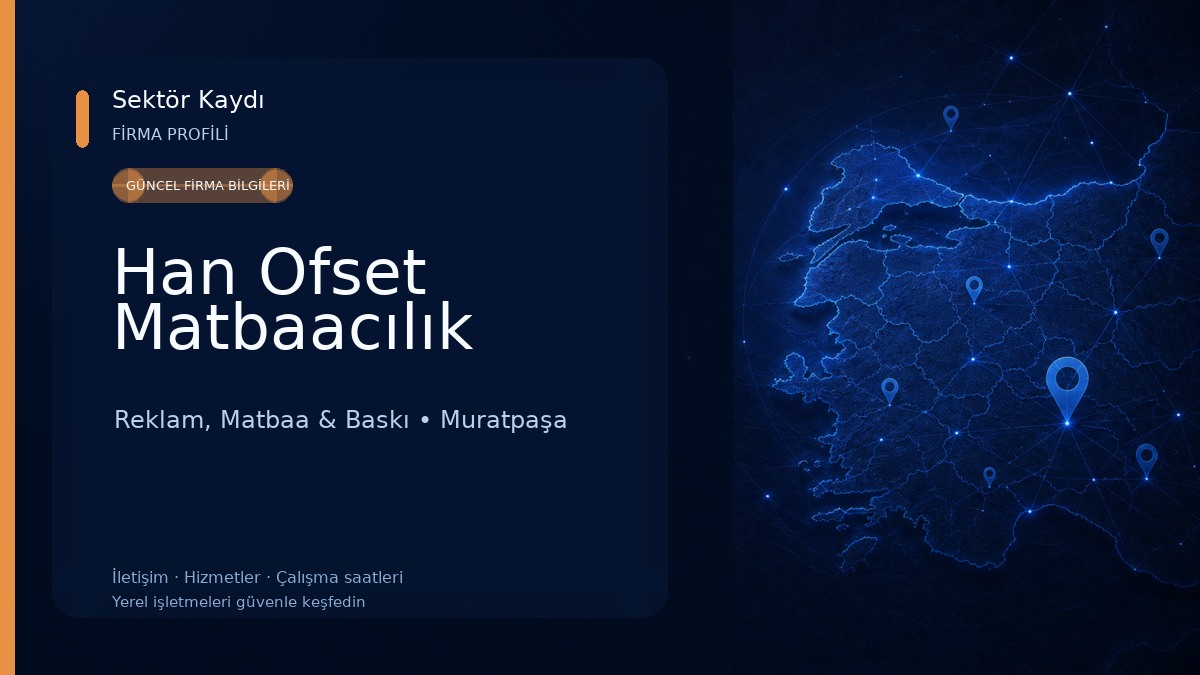 Sektör Kaydı
FİRMA PROFİLİ

GÜNCEL FİRMA BİLGİLERİ

Han Ofset Matbaacılık

Reklam, Matbaa & Baskı • Muratpaşa

İletişim · Hizmetler · Çalışma saatleri
Yerel işletmeleri güvenle keşfedin